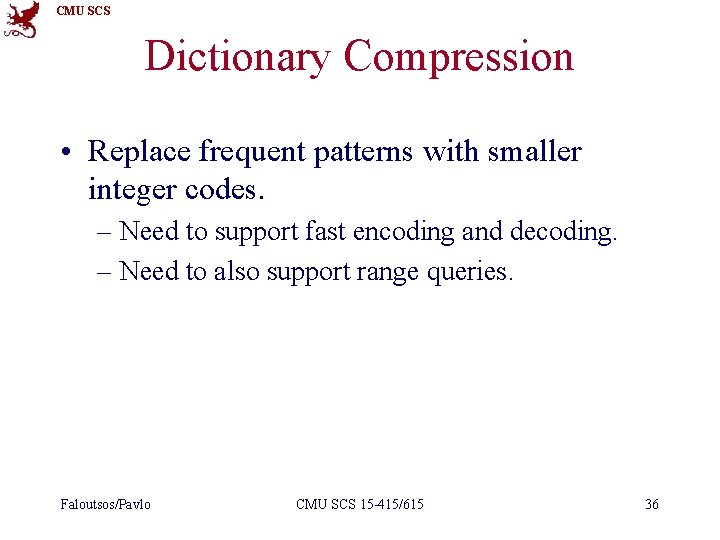 CMU SCS

Dictionary Compression

• Replace frequent patterns with smaller integer codes.

– Need to support fast encoding and decoding.

– Need to also support range queries.

Faloutsos/Pavlo

CMU SCS 15-415/615

36